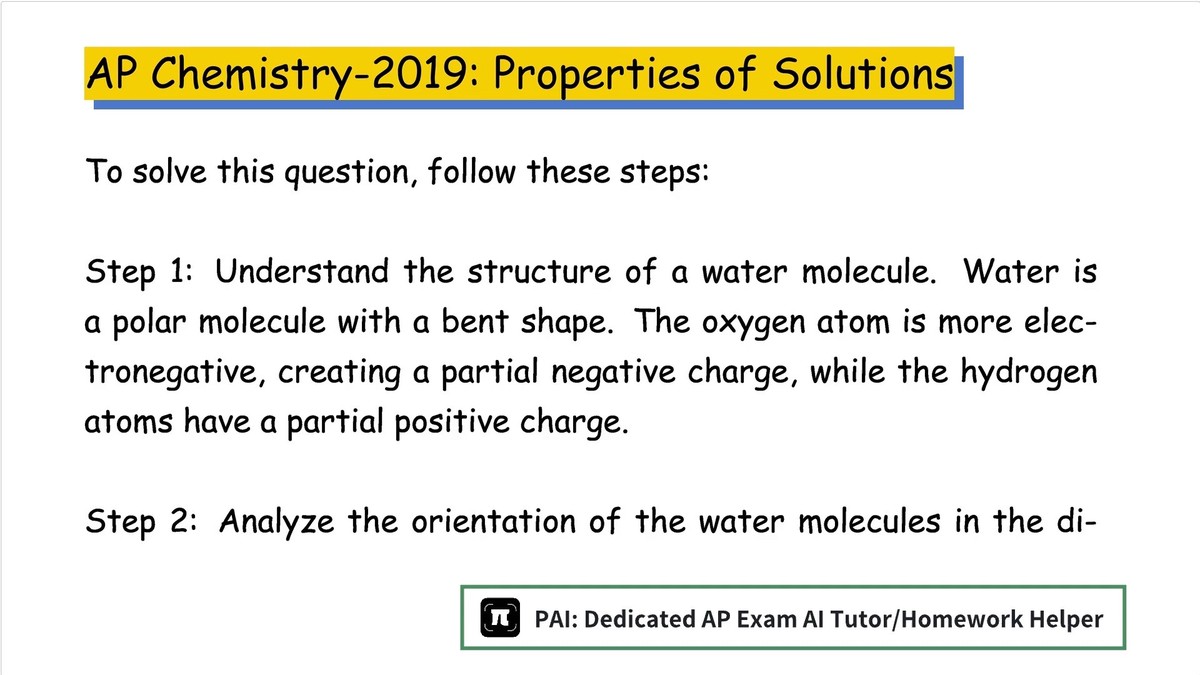 AP Chemistry-2019: Properties of Solutions

To solve this question, follow these steps:

Step 1: Understand the structure of a water molecule. Water is a polar molecule with a bent shape. The oxygen atom is more electronegative, creating a partial negative charge, while the hydrogen atoms have a partial positive charge.

Step 2: Analyze the orientation of the water molecules in the di-

PAI: Dedicated AP Exam AI Tutor/Homework Helper